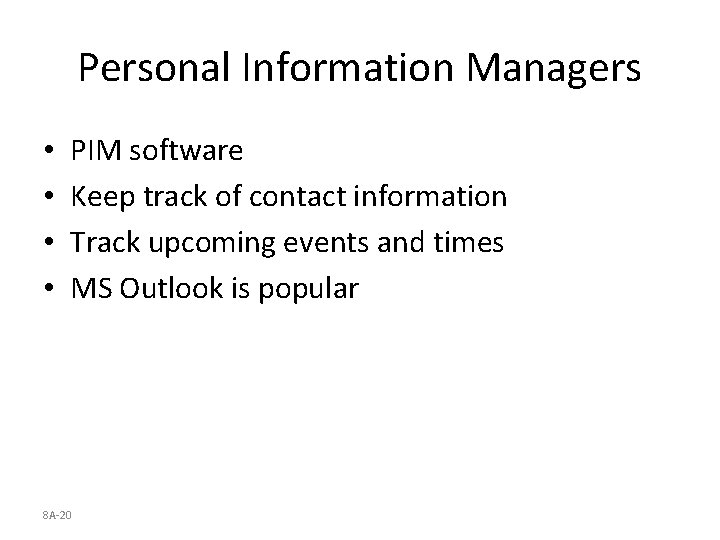 Personal Information Managers

• PIM software
• Keep track of contact information
• Track upcoming events and times
• MS Outlook is popular

8A-20